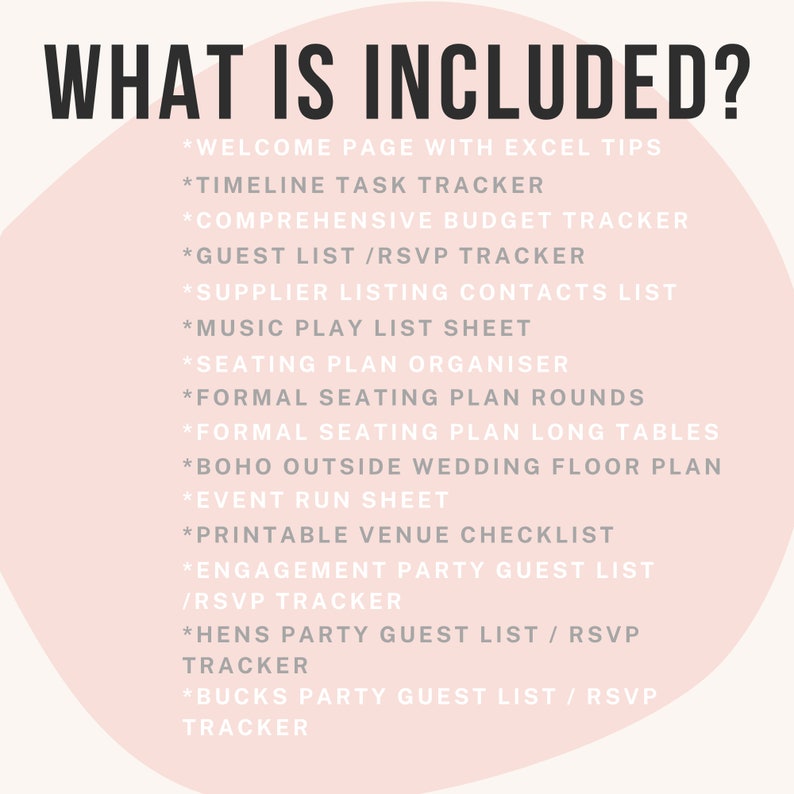 WHAT IS INCLUDED?

*WELCOME PAGE WITH EXCEL TIPS
*TIMELINE TASK TRACKER
*COMPREHENSIVE BUDGET TRACKER
*GUEST LIST /RSVP TRACKER
*SUPPLIER LISTING CONTACTS LIST
*MUSIC PLAY LIST SHEET
*SEATING PLAN ORGANISER
*FORMAL SEATING PLAN ROUNDS
*FORMAL SEATING PLAN LONG TABLES
*BOHO OUTSIDE WEDDING FLOOR PLAN
*EVENT RUN SHEET
*PRINTABLE VENUE CHECKLIST
*ENGAGEMENT PARTY GUEST LIST /RSVP TRACKER
*HENS PARTY GUEST LIST / RSVP TRACKER
*BUCKS PARTY GUEST LIST / RSVP TRACKER